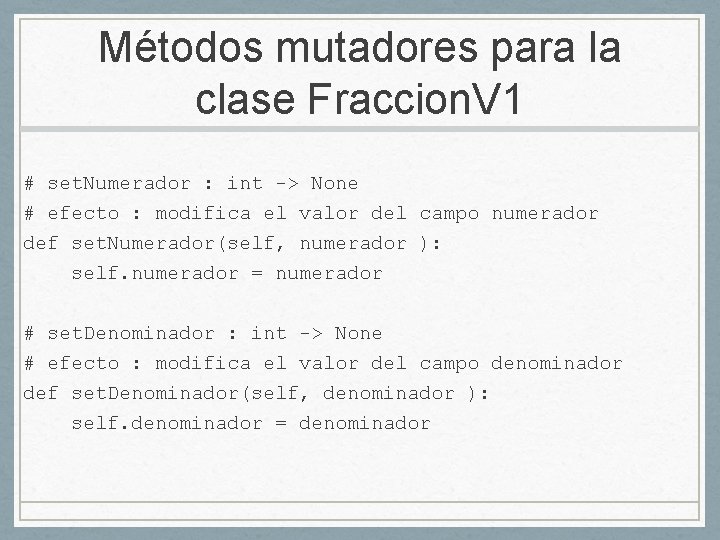 Métodos mutadores para la clase FraccionV1

# setNumerador : int -> None
# efecto : modifica el valor del campo numerador
def setNumerador(self, numerador ):
    self.numerador = numerador

# setDenominador : int -> None
# efecto : modifica el valor del campo denominador
def setDenominador(self, denominador ):
    self.denominador = denominador